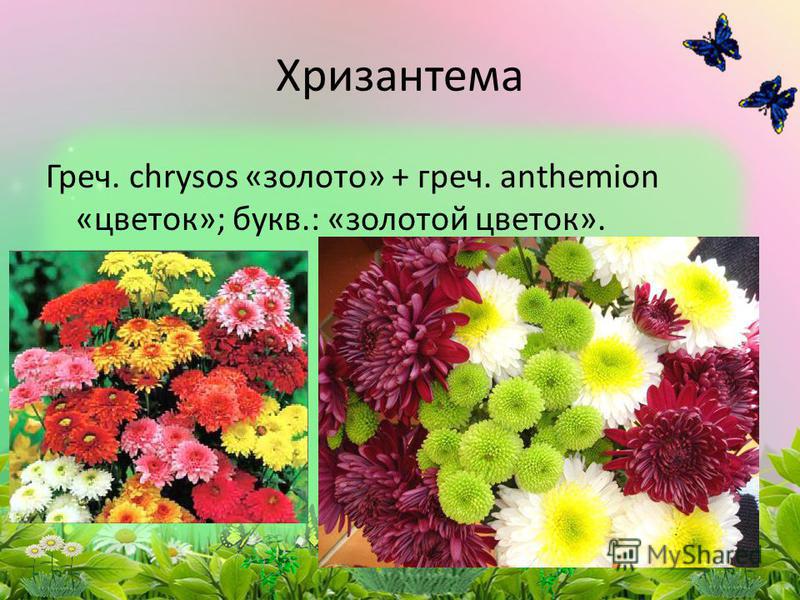 Хризантема

Греч. chrysos «золото» + греч. anthemion «цветок»; букв.: «золотой цветок».

MyShared